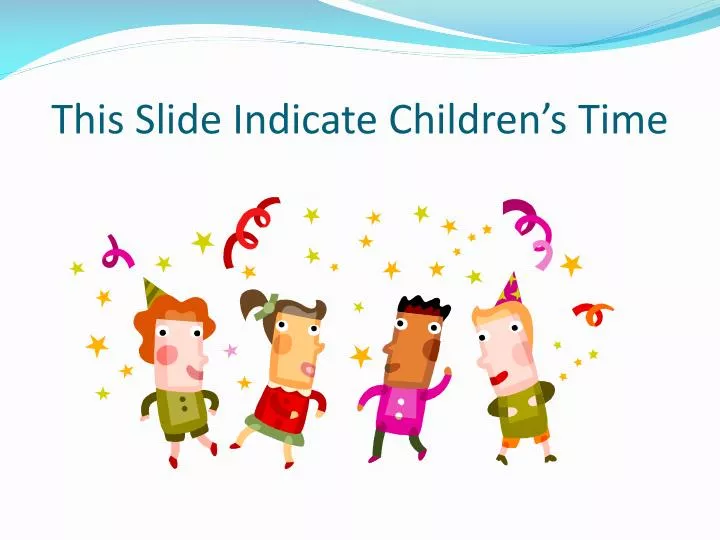 This Slide Indicate Children’s Time